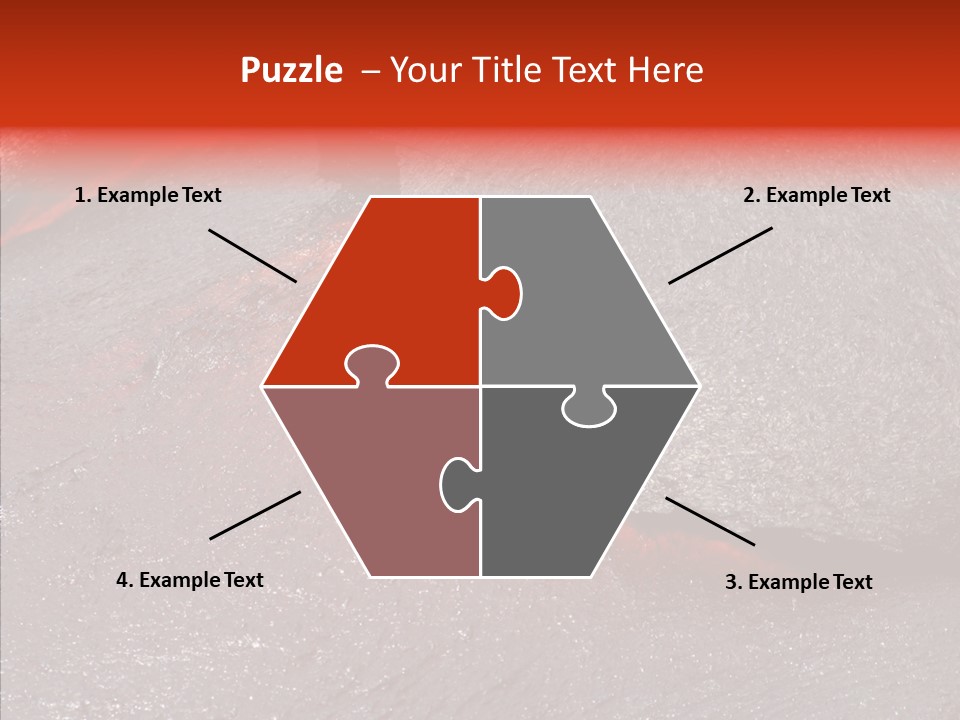 Puzzle – Your Title Text Here

1. Example Text

2. Example Text

4. Example Text

3. Example Text